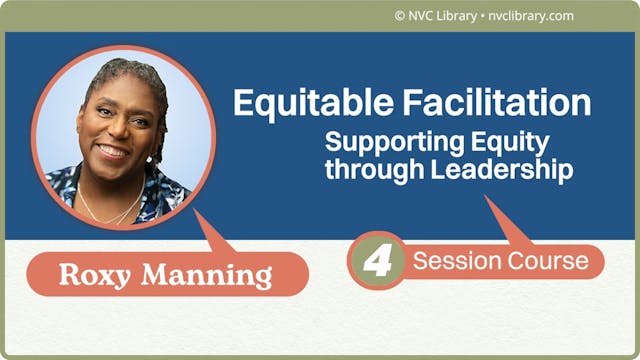 © NVC Library • nvclibrary.com

Equitable Facilitation

Supporting Equity through Leadership

Roxy Manning

4 Session Course